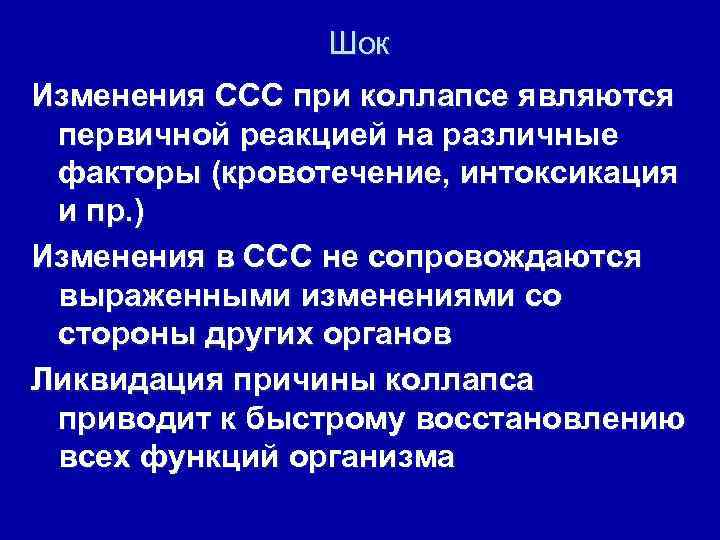 Шок

Изменения ССС при коллапсе являются первичной реакцией на различные факторы (кровотечение, интоксикация и пр.)

Изменения в ССС не сопровождаются выраженными изменениями со стороны других органов

Ликвидация причины коллапса приводит к быстрому восстановлению всех функций организма